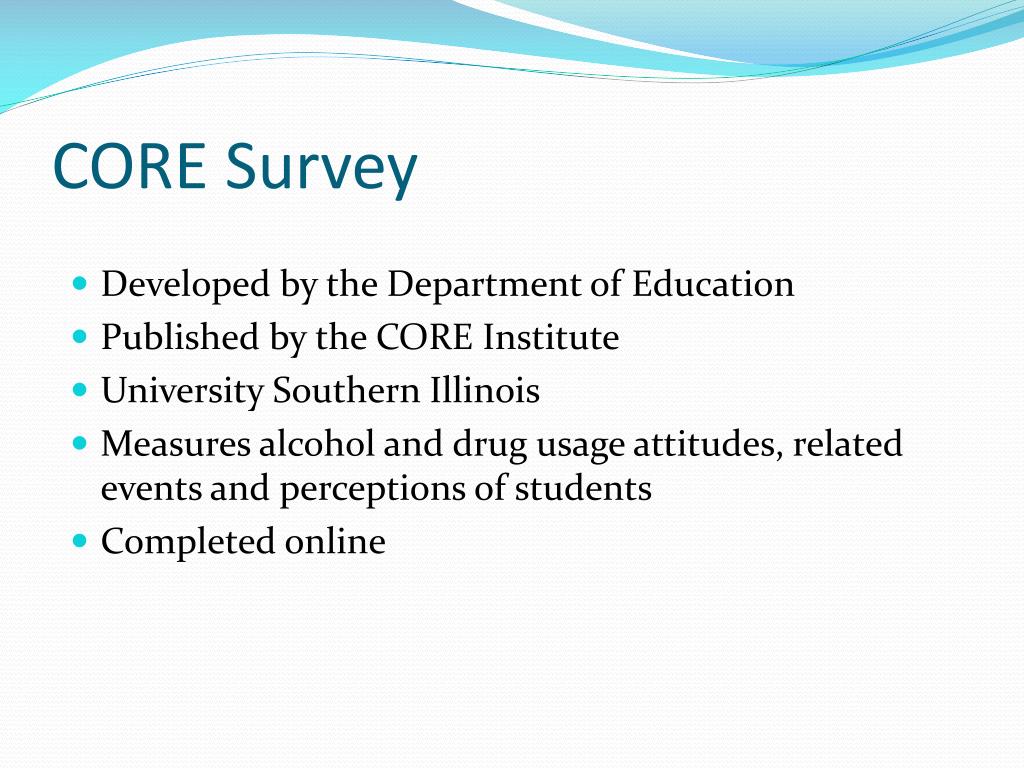 CORE Survey

- Developed by the Department of Education
- Published by the CORE Institute
- University Southern Illinois
- Measures alcohol and drug usage attitudes, related events and perceptions of students
- Completed online